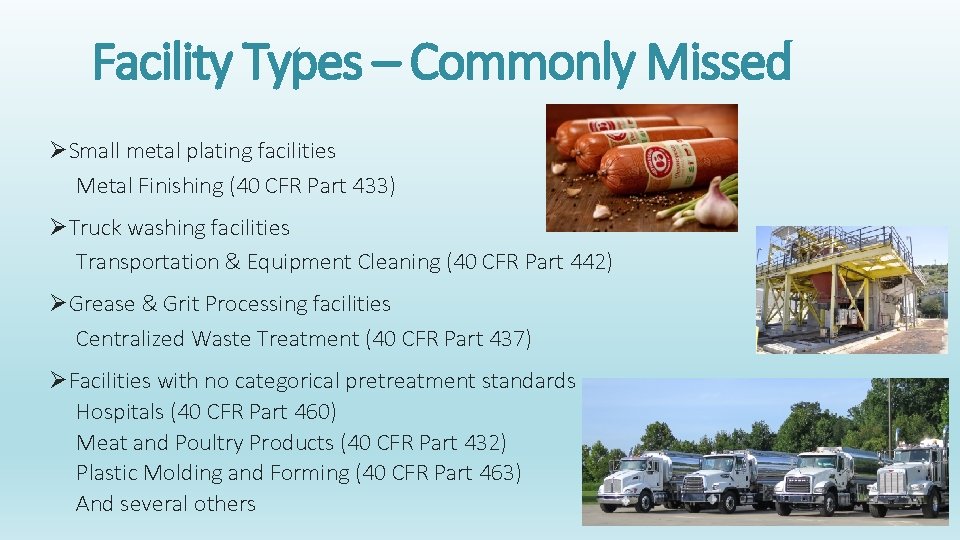 Facility Types – Commonly Missed

➢Small metal plating facilities
Metal Finishing (40 CFR Part 433)

➢Truck washing facilities
Transportation & Equipment Cleaning (40 CFR Part 442)

➢Grease & Grit Processing facilities
Centralized Waste Treatment (40 CFR Part 437)

➢Facilities with no categorical pretreatment standards
Hospitals (40 CFR Part 460)
Meat and Poultry Products (40 CFR Part 432)
Plastic Molding and Forming (40 CFR Part 463)
And several others